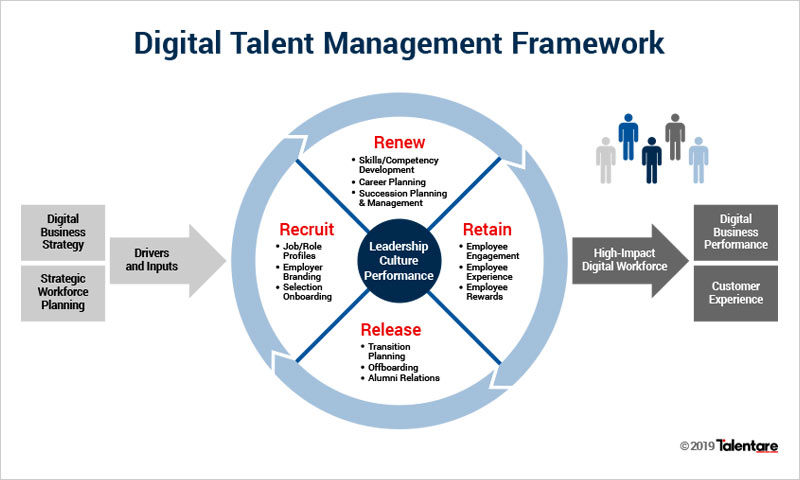 Digital Talent Management Framework

Digital Business Strategy

Strategic Workforce Planning

Drivers and Inputs

Renew
• Skills/Competency Development
• Career Planning
• Succession Planning & Management

Recruit
• Job/Role Profiles
• Employer Branding
• Selection Onboarding

Leadership Culture Performance

Retain
• Employee Engagement
• Employee Experience
• Employee Rewards

Release
• Transition Planning
• Offboarding
• Alumni Relations

High-Impact Digital Workforce

Digital Business Performance

Customer Experience

© 2019 Talentare